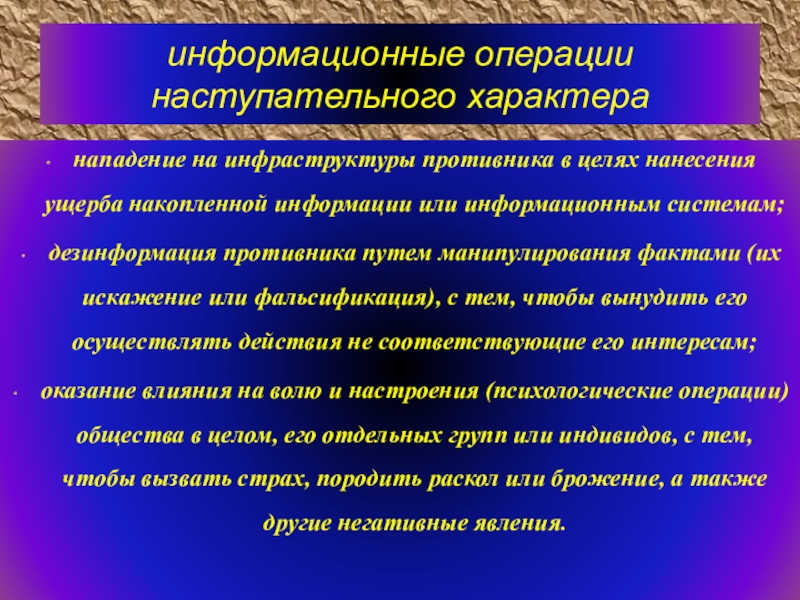 информационные операции наступательного характера

• нападение на инфраструктуры противника в целях нанесения ущерба накопленной информации или информационным системам;

• дезинформация противника путем манипулирования фактами (их искажение или фальсификация), с тем, чтобы вынудить его осуществлять действия не соответствующие его интересам;

• оказание влияния на волю и настроения (психологические операции) общества в целом, его отдельных групп или индивидов, с тем, чтобы вызвать страх, породить раскол или брожение, а также другие негативные явления.